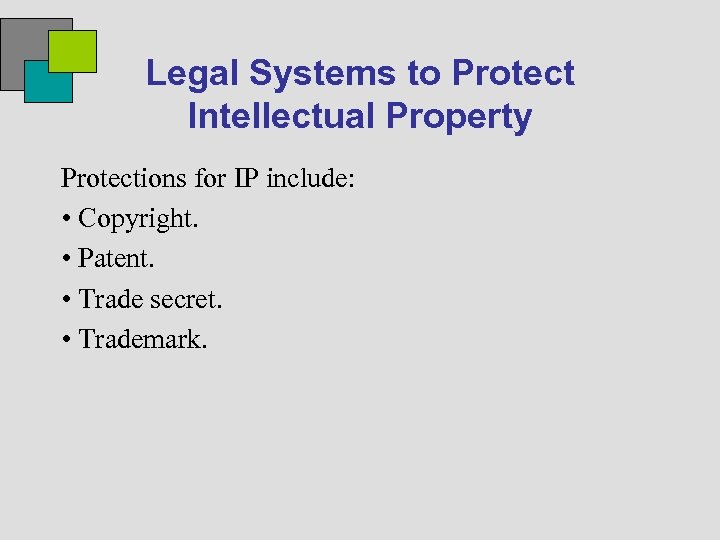 Legal Systems to Protect Intellectual Property

Protections for IP include:

• Copyright.

• Patent.

• Trade secret.

• Trademark.